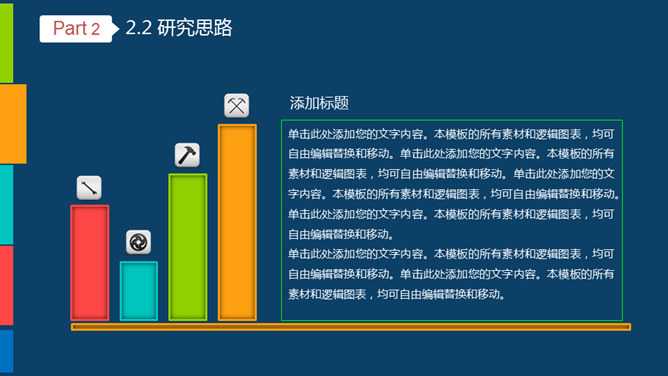 Part 2

2.2 研究思路

添加标题

单击此处添加您的文字内容。本模板的所有素材和逻辑图表，均可自由编辑替换和移动。单击此处添加您的文字内容。本模板的所有素材和逻辑图表，均可自由编辑替换和移动。单击此处添加您的文字内容。本模板的所有素材和逻辑图表，均可自由编辑替换和移动。单击此处添加您的文字内容。本模板的所有素材和逻辑图表，均可自由编辑替换和移动。

单击此处添加您的文字内容。本模板的所有素材和逻辑图表，均可自由编辑替换和移动。单击此处添加您的文字内容。本模板的所有素材和逻辑图表，均可自由编辑替换和移动。